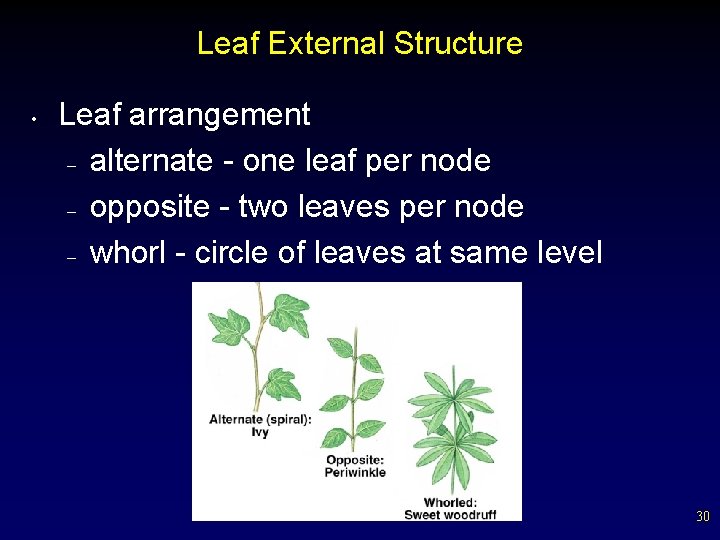 Leaf External Structure

• Leaf arrangement
– alternate - one leaf per node
– opposite - two leaves per node
– whorl - circle of leaves at same level

Alternate (spiral): Ivy

Opposite: Periwinkle

Whorled: Sweet woodruff

30